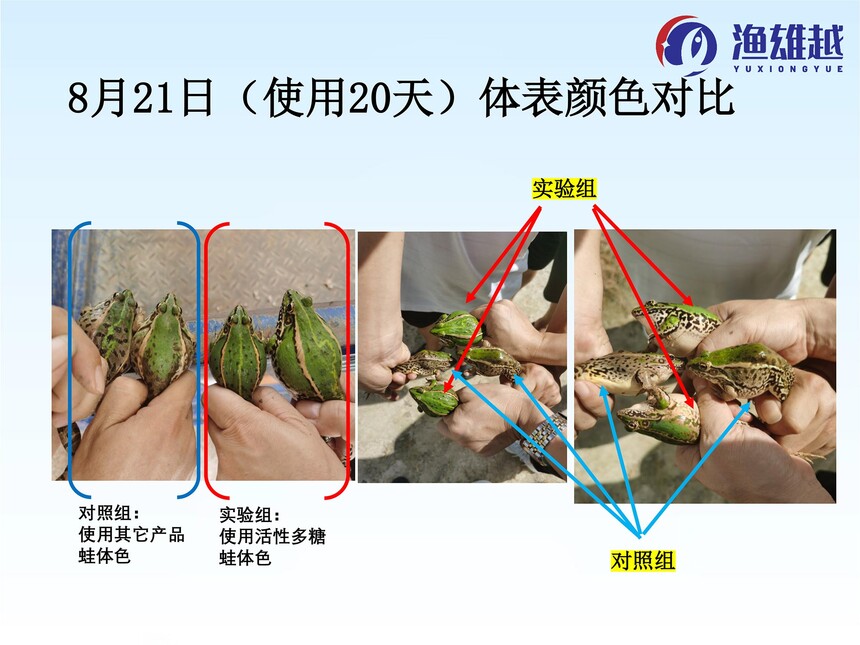 渔雄越
YUXIONGYUE

8月21日（使用20天）体表颜色对比

实验组

对照组：
使用其它产品
蛙体色

实验组：
使用活性多糖
蛙体色

对照组